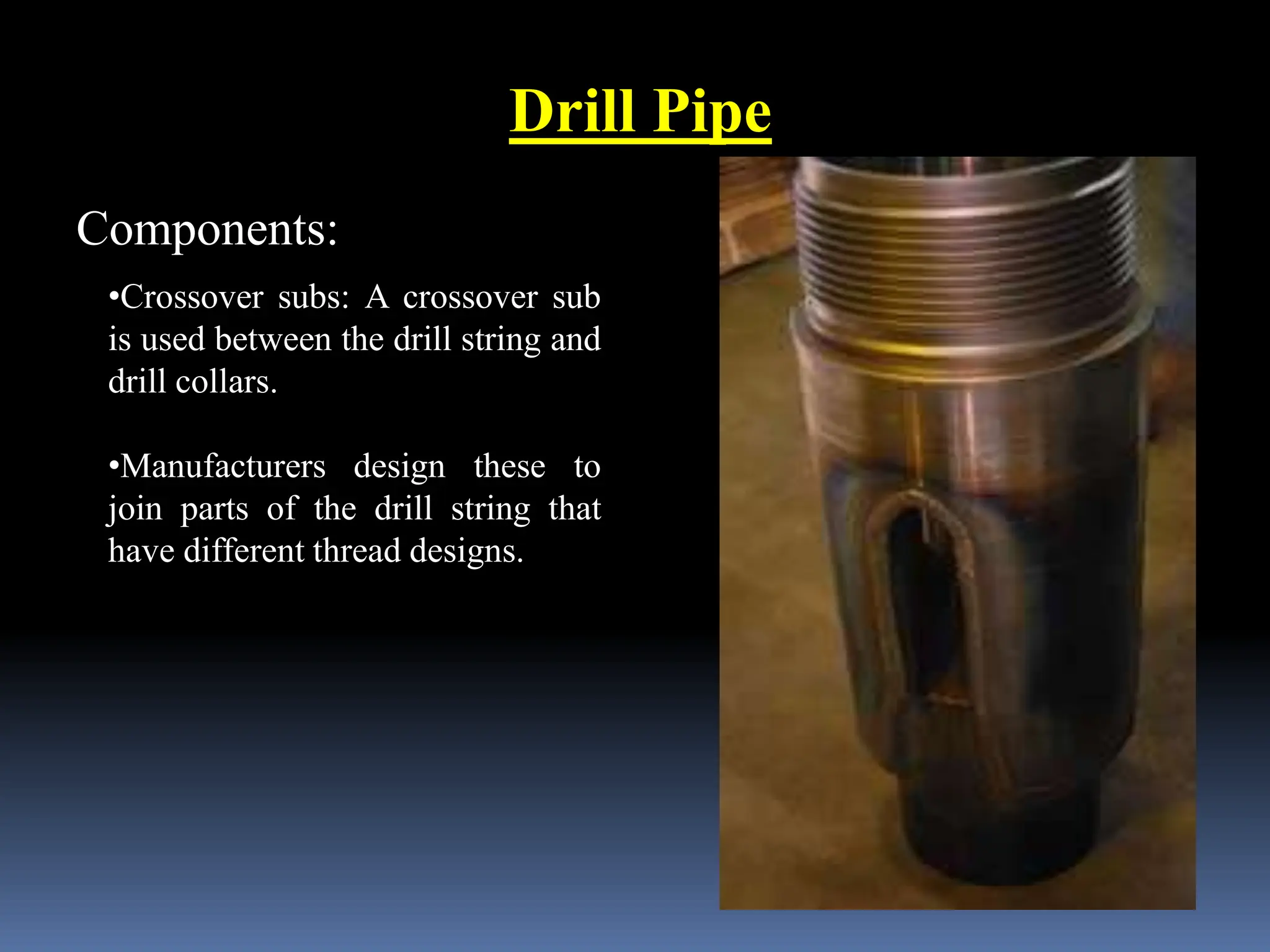 Drill Pipe

Components:

•Crossover subs: A crossover sub is used between the drill string and drill collars.

•Manufacturers design these to join parts of the drill string that have different thread designs.